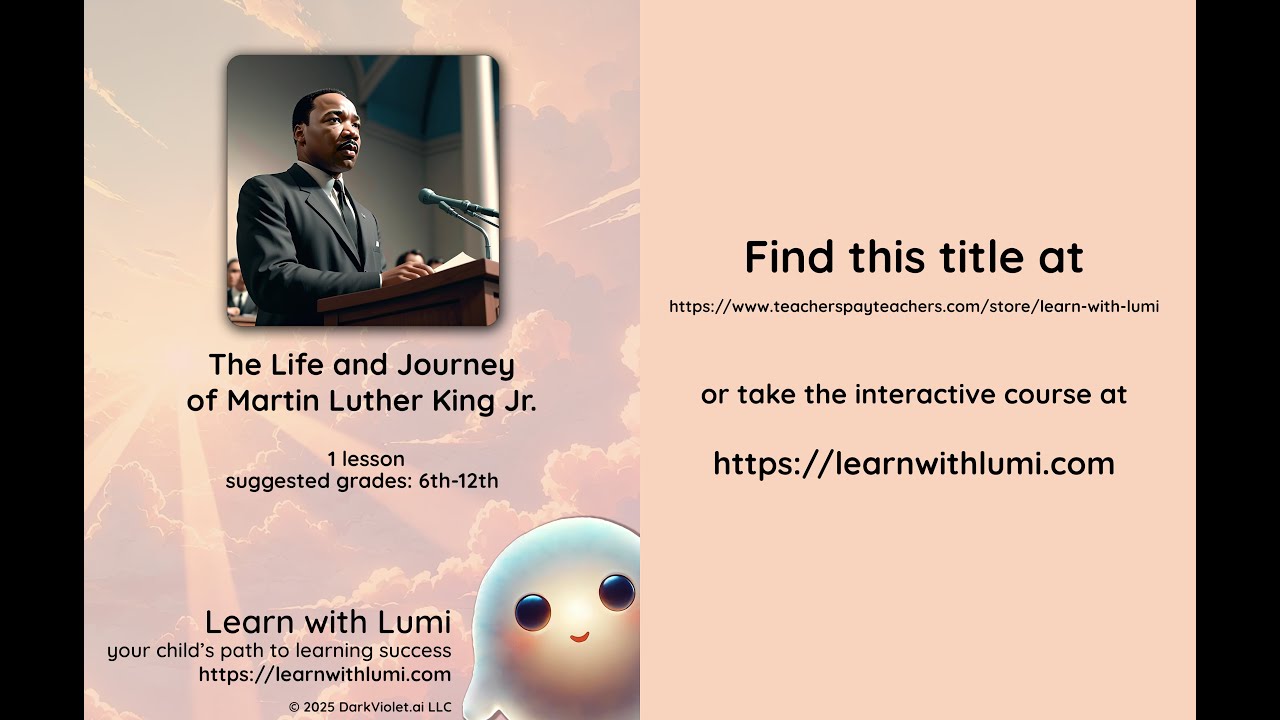 The Life and Journey of Martin Luther King Jr.

1 lesson
suggested grades: 6th-12th

Learn with Lumi
your child's path to learning success
https://learnwithlumi.com

© 2025 DarkViolet.ai LLC

Find this title at

https://www.teacherspayteachers.com/store/learn-with-lumi

or take the interactive course at

https://learnwithlumi.com